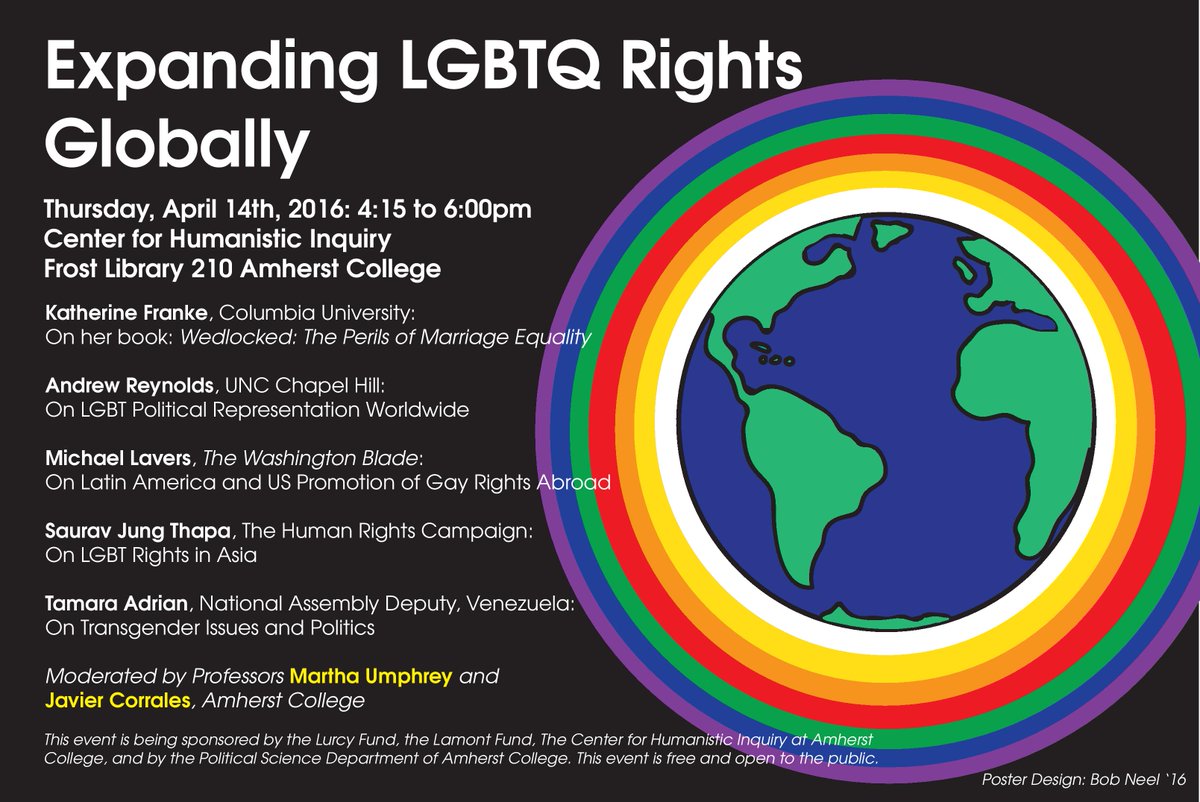 Expanding LGBTQ Rights Globally

Thursday, April 14th, 2016: 4:15 to 6:00pm
Center for Humanistic Inquiry
Frost Library 210 Amherst College

Katherine Franke, Columbia University:
On her book: Wedlocked: The Perils of Marriage Equality

Andrew Reynolds, UNC Chapel Hill:
On LGBT Political Representation Worldwide

Michael Lavers, The Washington Blade:
On Latin America and US Promotion of Gay Rights Abroad

Saurav Jung Thapa, The Human Rights Campaign:
On LGBT Rights in Asia

Tamara Adrian, National Assembly Deputy, Venezuela:
On Transgender Issues and Politics

Moderated by Professors Martha Umphrey and Javier Corrales, Amherst College

This event is being sponsored by the Lurcy Fund, the Lamont Fund, The Center for Humanistic Inquiry at Amherst College, and by the Political Science Department of Amherst College. This event is free and open to the public.

Poster Design: Bob Neel `16